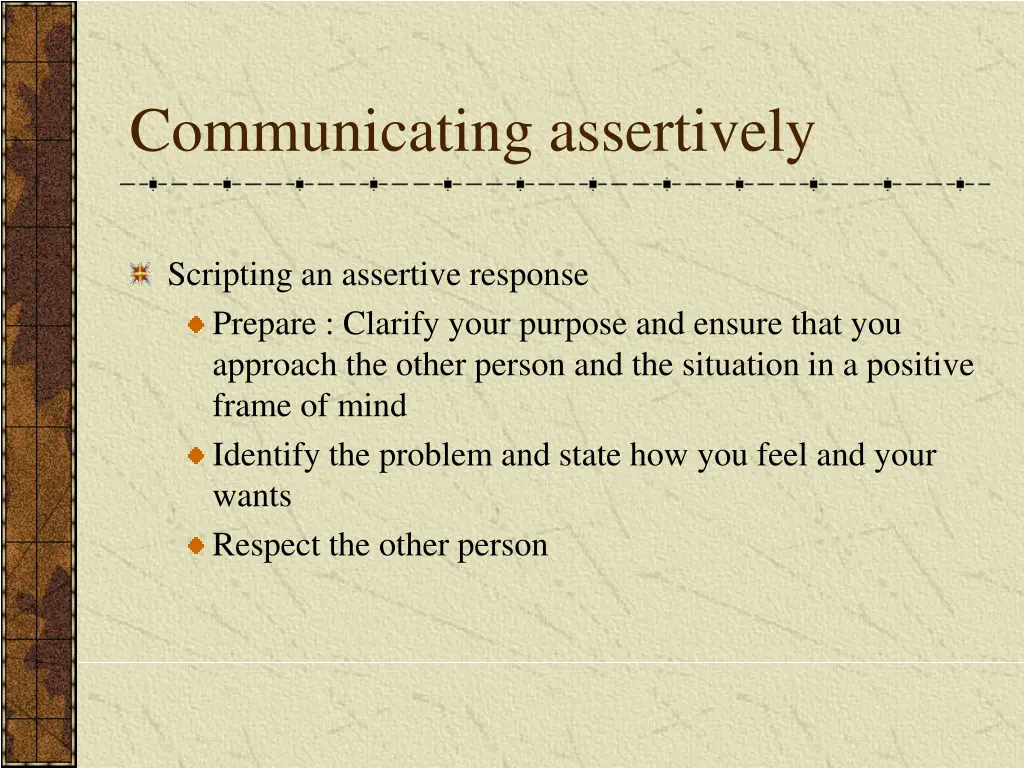 Communicating assertively

Scripting an assertive response

Prepare : Clarify your purpose and ensure that you approach the other person and the situation in a positive frame of mind

Identify the problem and state how you feel and your wants

Respect the other person